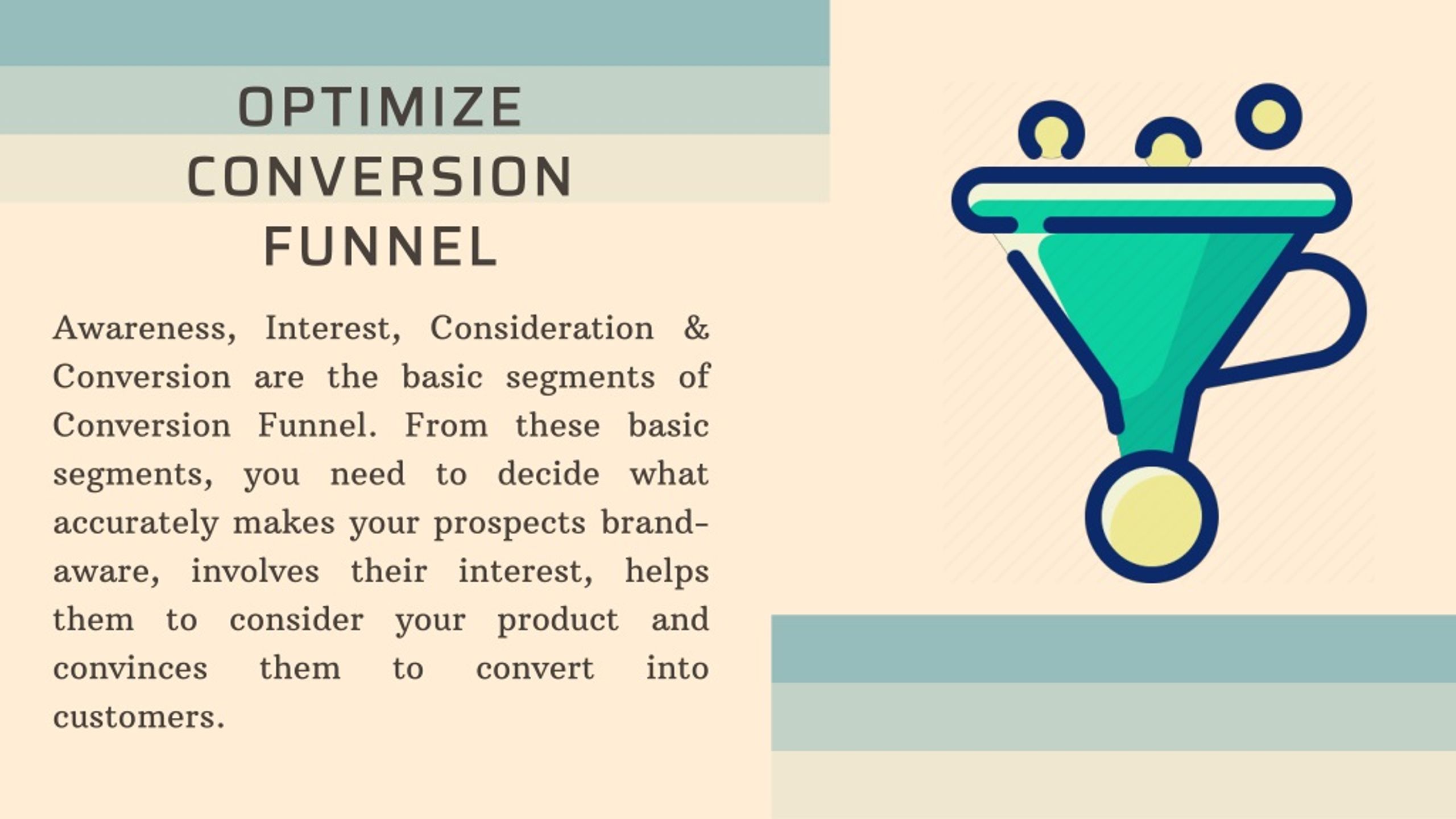 OPTIMIZE CONVERSION FUNNEL

Awareness, Interest, Consideration & Conversion are the basic segments of Conversion Funnel. From these basic segments, you need to decide what accurately makes your prospects brand-aware, involves their interest, helps them to consider your product and convinces them to convert into customers.